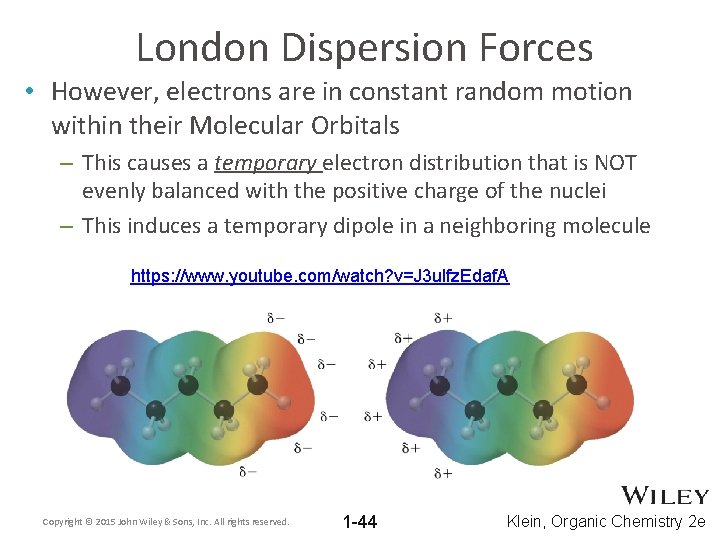 London Dispersion Forces

• However, electrons are in constant random motion within their Molecular Orbitals

– This causes a temporary electron distribution that is NOT evenly balanced with the positive charge of the nuclei

– This induces a temporary dipole in a neighboring molecule

https://www.youtube.com/watch?v=J3ulfzEdafA

$\delta-$
$\delta-$
$\delta-$
$\delta-$
$\delta-$
$\delta-$

$\delta+$
$\delta+$
$\delta+$
$\delta+$
$\delta+$
$\delta+$

WILEY

Copyright © 2015 John Wiley & Sons, Inc. All rights reserved.

1-44

Klein, Organic Chemistry 2e